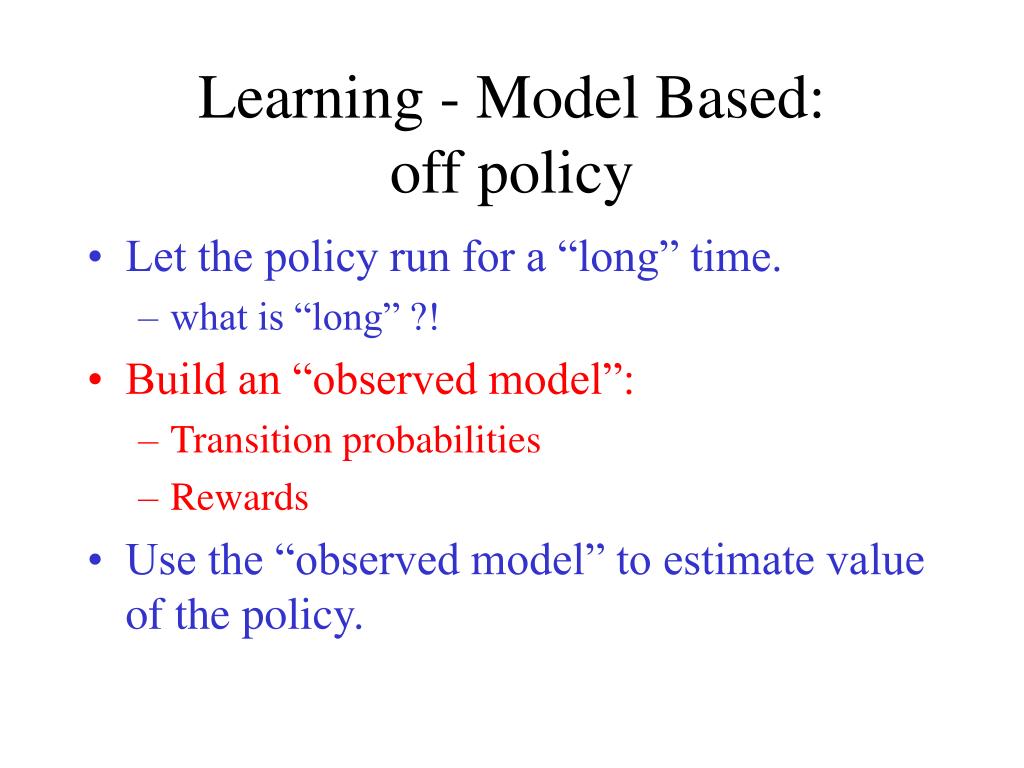 Learning - Model Based:
off policy

• Let the policy run for a “long” time.
– what is “long” ?!
• Build an “observed model”:
– Transition probabilities
– Rewards
• Use the “observed model” to estimate value of the policy.